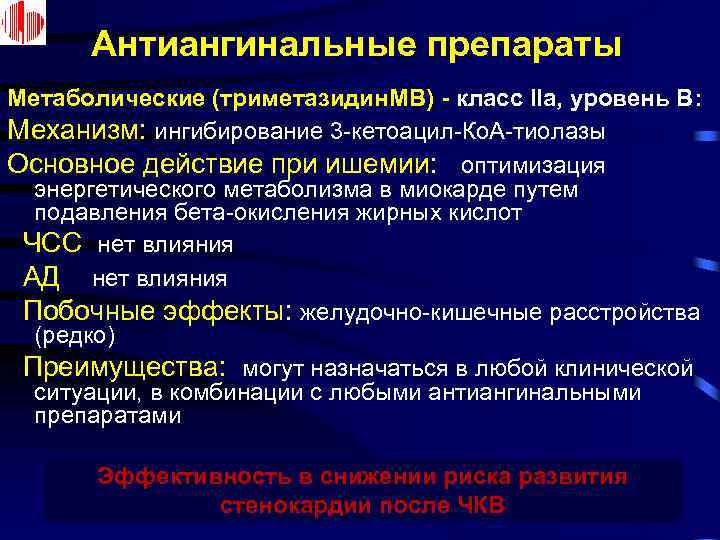 Антиангинальные препараты

Метаболические (триметазидинМВ) - класс IIa, уровень В:

Механизм: ингибирование 3-кетоацил-КоА-тиолазы

Основное действие при ишемии: оптимизация энергетического метаболизма в миокарде путем подавления бета-окисления жирных кислот

ЧСС нет влияния

АД нет влияния

Побочные эффекты: желудочно-кишечные расстройства (редко)

Преимущества: могут назначаться в любой клинической ситуации, в комбинации с любыми антиангинальными препаратами

Эффективность в снижении риска развития стенокардии после ЧКВ